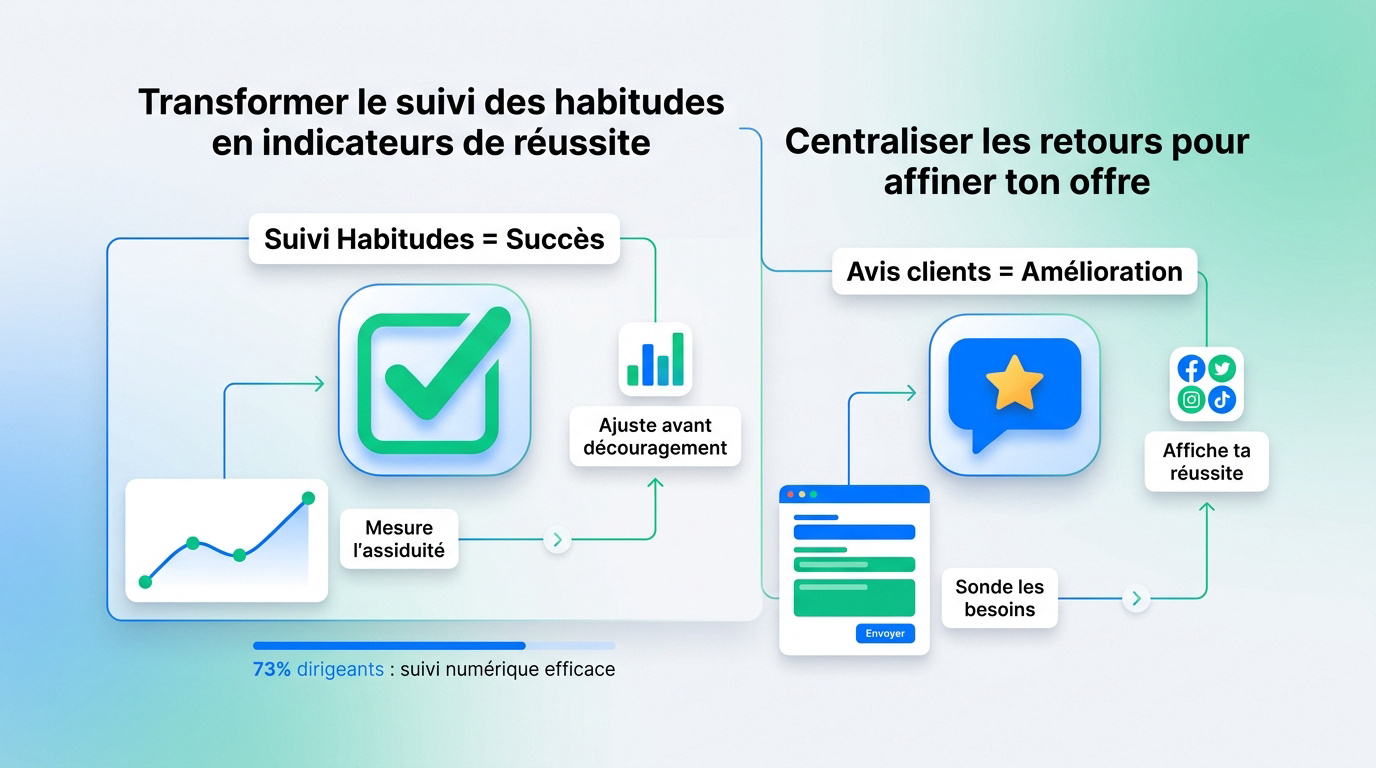 Transformer le suivi des habitudes en indicateurs de réussite

Suivi Habitudes = Succès

Ajuste avant découragement

Mesure l'assiduité

73% dirigeants : suivi numérique efficace

Centraliser les retours pour affiner ton offre

Avis clients = Amélioration

Affiche ta réussite

Envoyer

Sonde les besoins